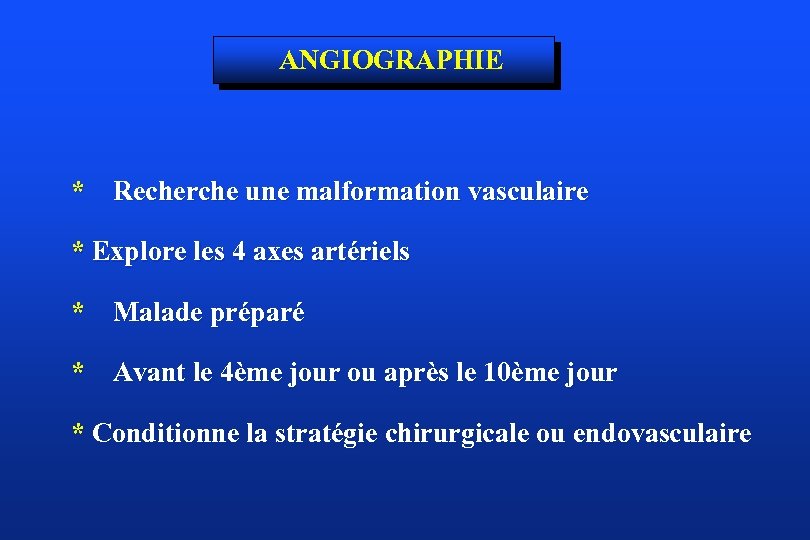 ANGIOGRAPHIE

* Recherche une malformation vasculaire

* Explore les 4 axes artériels

* Malade préparé

* Avant le 4ème jour ou après le 10ème jour

* Conditionne la stratégie chirurgicale ou endovasculaire